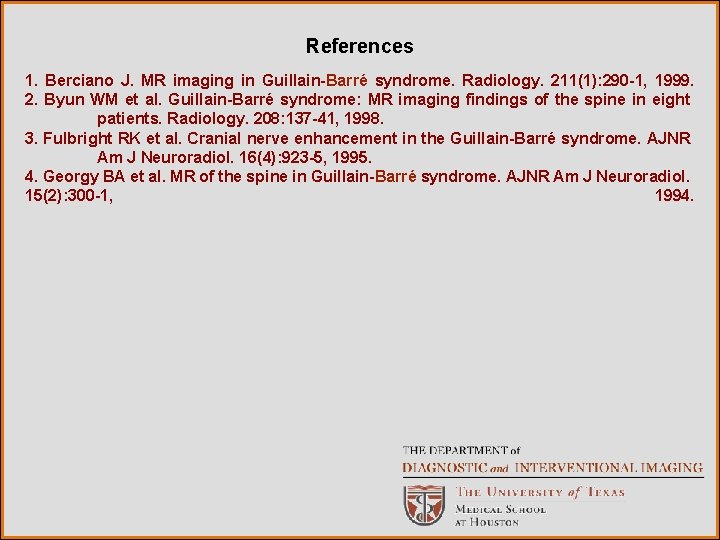 References

1. Berciano J. MR imaging in Guillain-Barré syndrome. Radiology. 211(1):290-1, 1999.
2. Byun WM et al. Guillain-Barré syndrome: MR imaging findings of the spine in eight patients. Radiology. 208:137-41, 1998.
3. Fulbright RK et al. Cranial nerve enhancement in the Guillain-Barré syndrome. AJNR Am J Neuroradiol. 16(4):923-5, 1995.
4. Georgy BA et al. MR of the spine in Guillain-Barré syndrome. AJNR Am J Neuroradiol. 15(2):300-1, 1994.

THE DEPARTMENT of
DIAGNOSTIC and INTERVENTIONAL IMAGING
THE UNIVERSITY of TEXAS
MEDICAL SCHOOL
AT HOUSTON